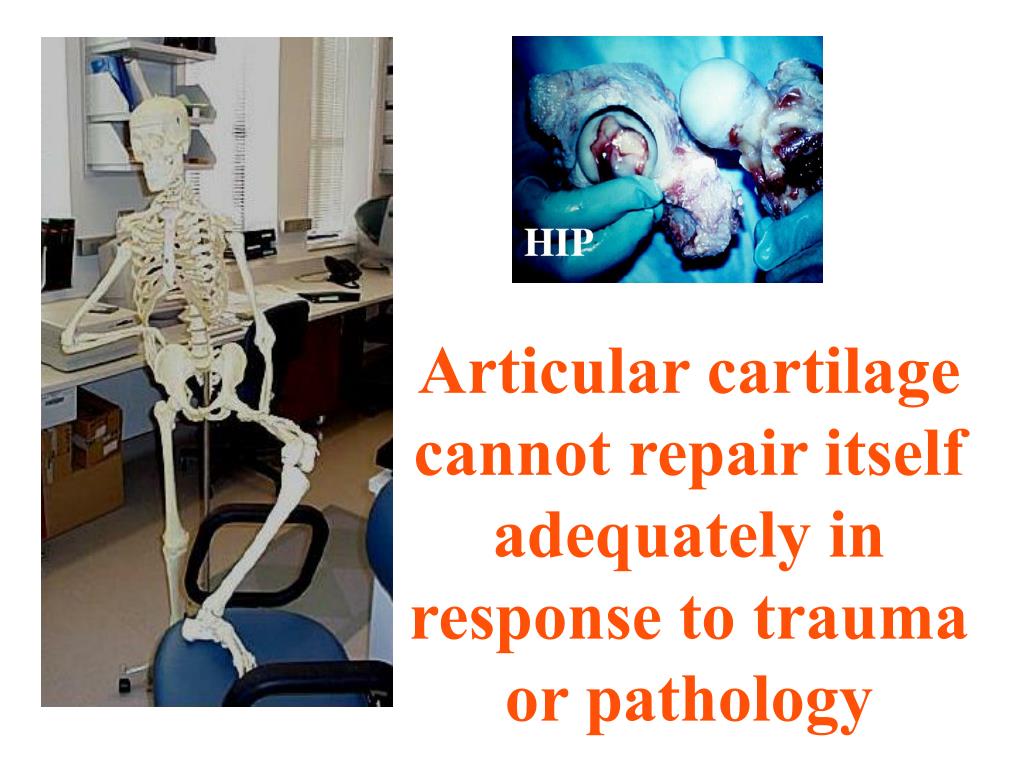 HIP

Articular cartilage cannot repair itself adequately in response to trauma or pathology